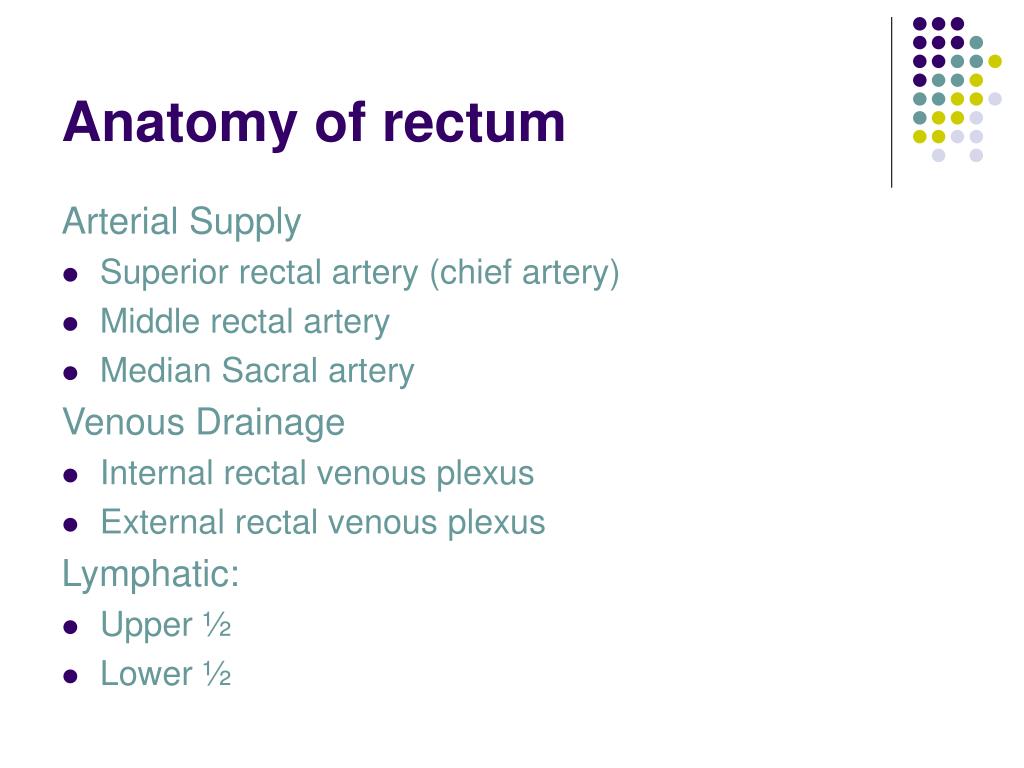 Anatomy of rectum

Arterial Supply

- Superior rectal artery (chief artery)
- Middle rectal artery
- Median Sacral artery

Venous Drainage

- Internal rectal venous plexus
- External rectal venous plexus

Lymphatic:

- Upper ½
- Lower ½